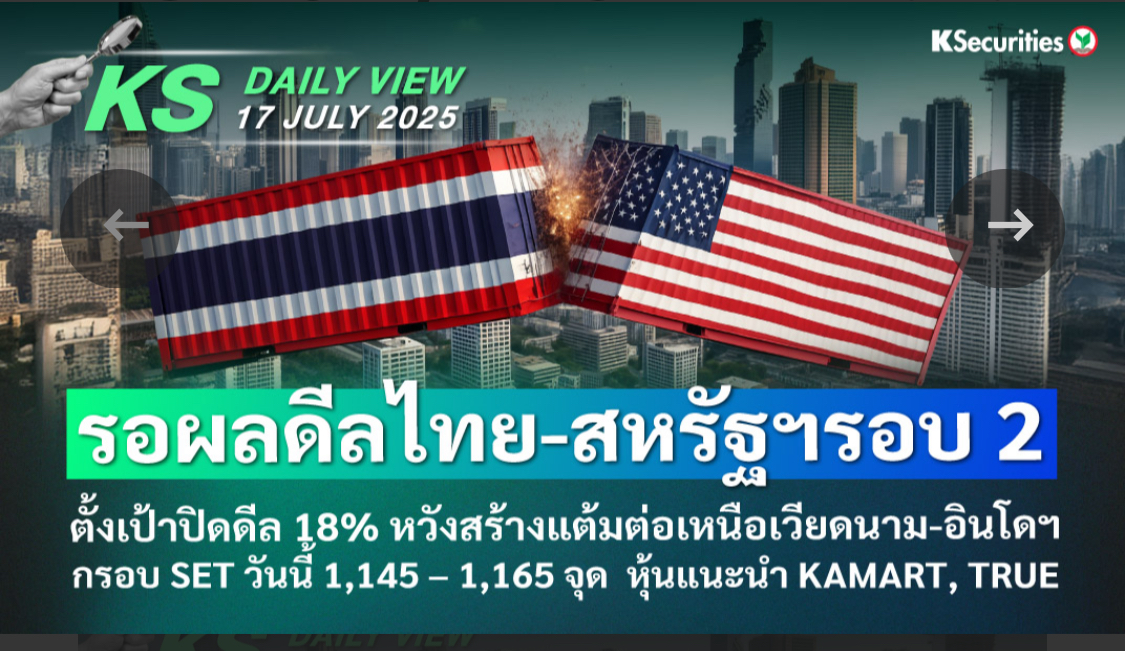 KSecurities

KS DAILY VIEW
17 JULY 2025

รอผลดีลไทย-สหรัฐฯรอบ 2

ตั้งเป้าปิดดีล 18% หวังสร้างแต้มต่อเหนือเวียดนาม-อินโดฯ
กรอบ SET วันนี้ 1,145 – 1,165 จุด หุ้นแนะนำ KAMART, TRUE